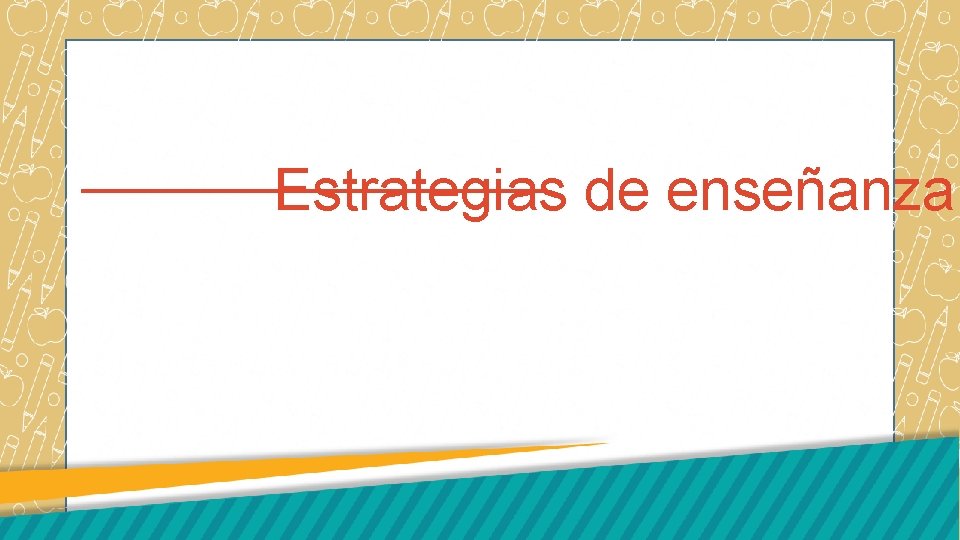 Estrategias de enseñanza